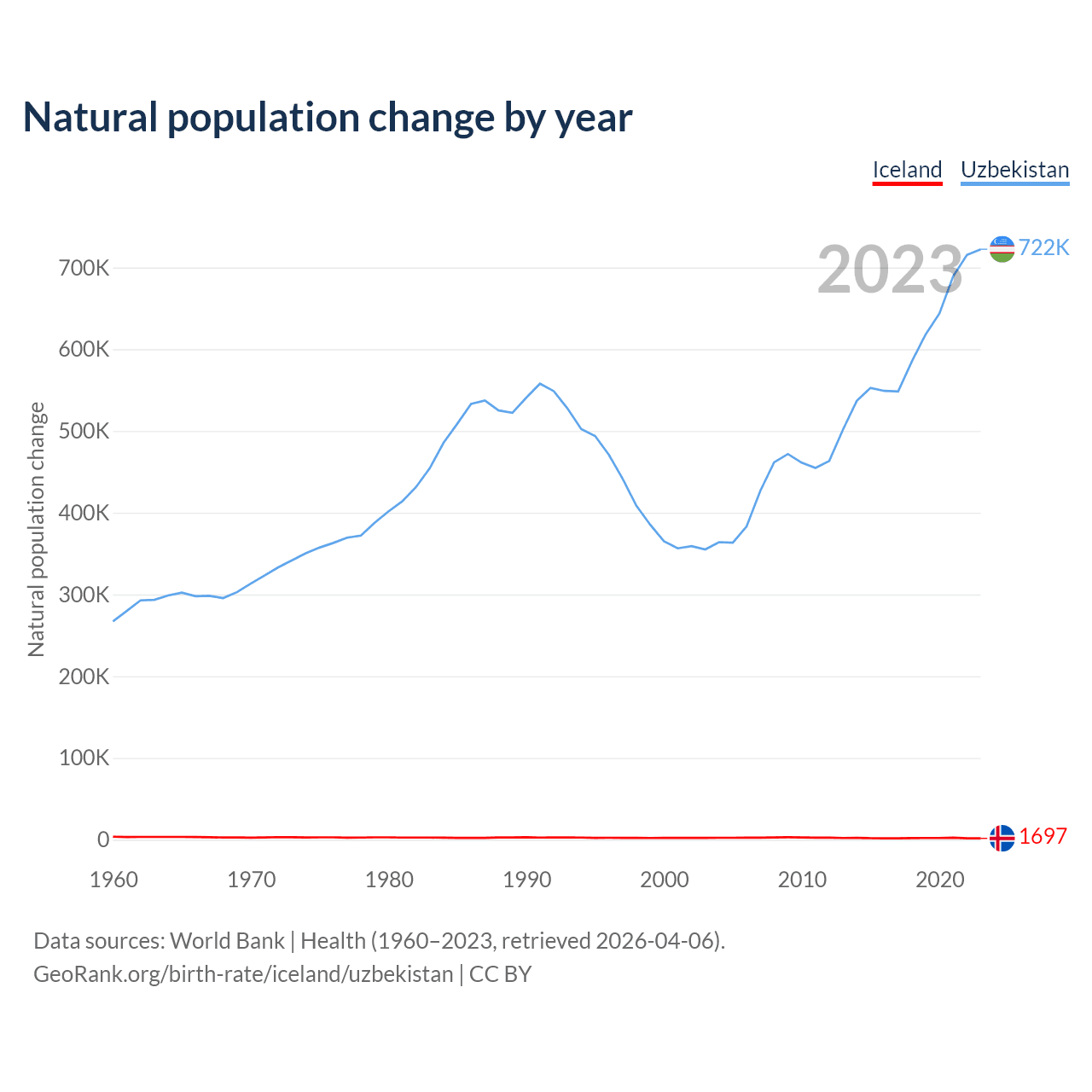 Natural population change by year

Iceland Uzbekistan

2023

722K

1697

Natural population change

700K
600K
500K
400K
300K
200K
100K
0

1960 1970 1980 1990 2000 2010 2020

Data sources: World Bank | Health (1960–2023, retrieved 2026-04-06).
GeoRank.org/birth-rate/iceland/uzbekistan | CC BY